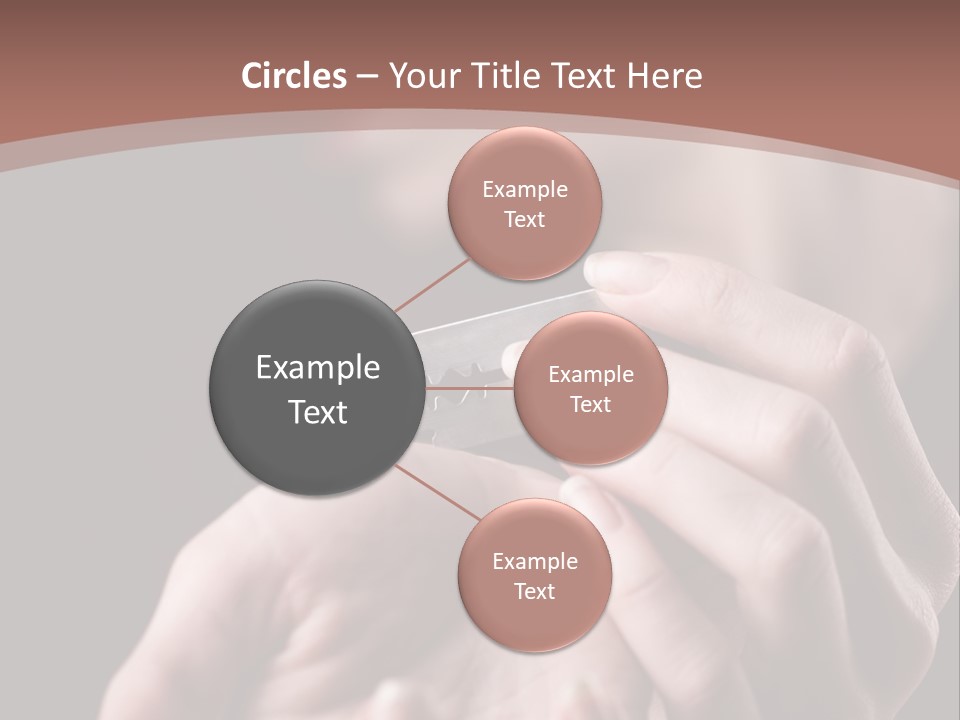 Circles – Your Title Text Here

Example Text

Example Text

Example Text

Example Text